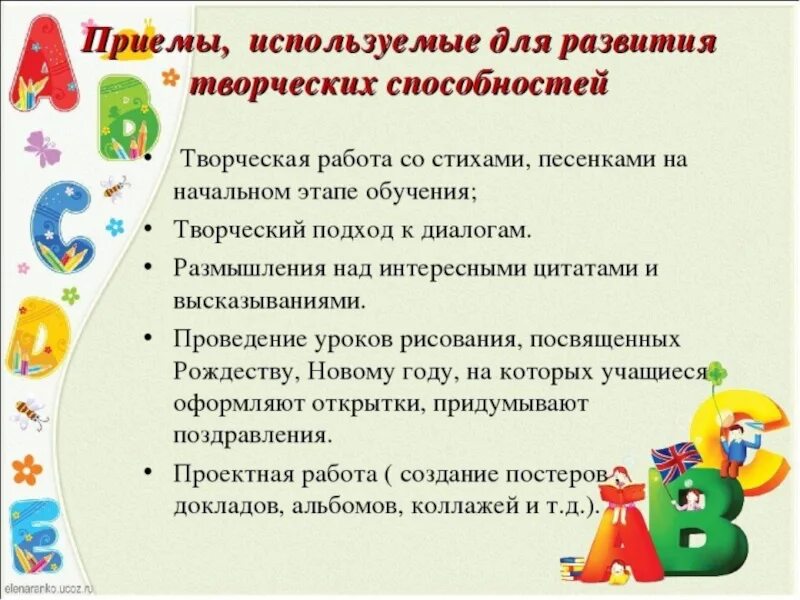 Приемы, используемые для развития творческих способностей

• Творческая работа со стихами, песенками на начальном этапе обучения;

• Творческий подход к диалогам.

• Размышления над интересными цитатами и высказываниями.

• Проведение уроков рисования, посвященных Рождеству, Новому году, на которых учащиеся оформляют открытки, придумывают поздравления.

• Проектная работа ( создание постеров докладов, альбомов, коллажей и т.д.).

elenaranko.ucoz.ru